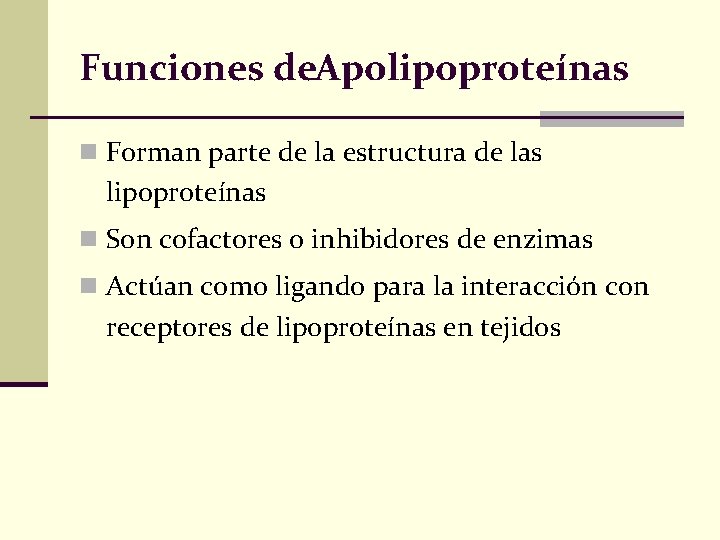 Funciones deApolipoproteínas

Forman parte de la estructura de las lipoproteínas

Son cofactores o inhibidores de enzimas

Actúan como ligando para la interacción con receptores de lipoproteínas en tejidos